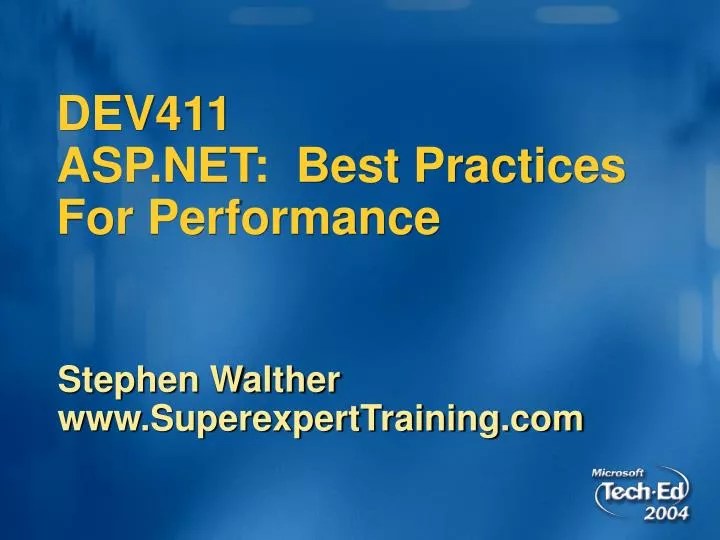 DEV411
ASP.NET:  Best Practices For Performance

Stephen Walther
www.SuperexpertTraining.com

Microsoft
Tech·Ed
2004